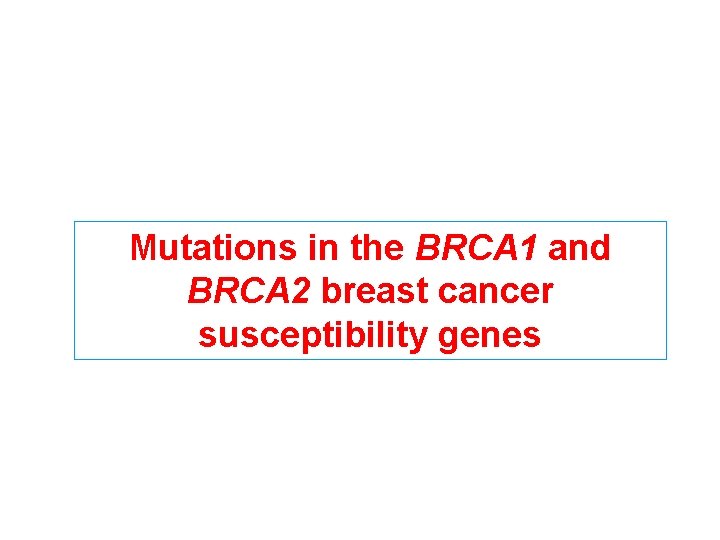 Mutations in the BRCA1 and BRCA2 breast cancer susceptibility genes